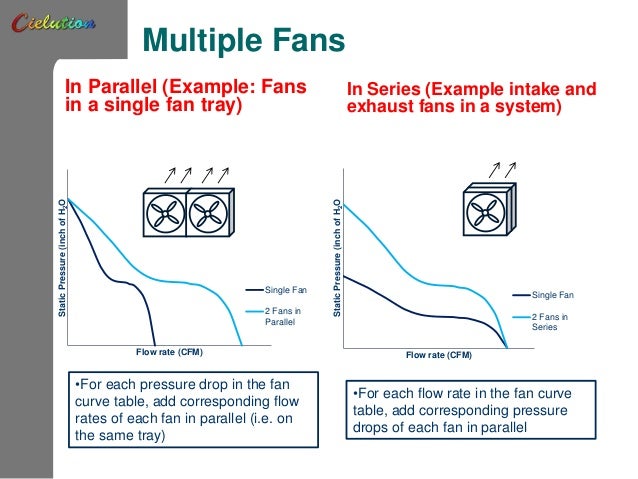 Cielution

Multiple Fans

In Parallel (Example: Fans in a single fan tray)

Static Pressure (inch of $H_2O$)

Single Fan

2 Fans in Parallel

Flow rate (CFM)

•For each pressure drop in the fan curve table, add corresponding flow rates of each fan in parallel (i.e. on the same tray)

In Series (Example intake and exhaust fans in a system)

Static Pressure (inch of $H_2O$)

Single Fan

2 Fans in Series

Flow rate (CFM)

•For each flow rate in the fan curve table, add corresponding pressure drops of each fan in parallel